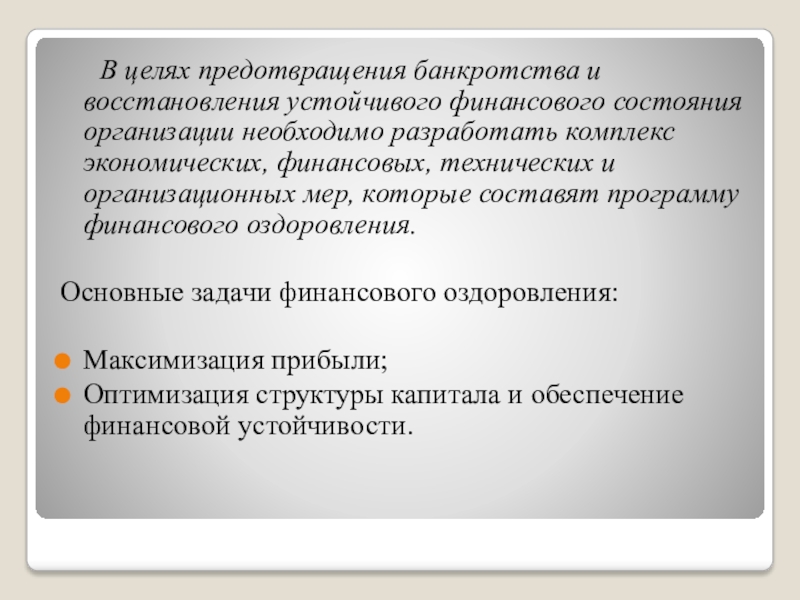 В целях предотвращения банкротства и восстановления устойчивого финансового состояния организации необходимо разработать комплекс экономических, финансовых, технических и организационных мер, которые составят программу финансового оздоровления.

Основные задачи финансового оздоровления:

Максимизация прибыли;
Оптимизация структуры капитала и обеспечение финансовой устойчивости.